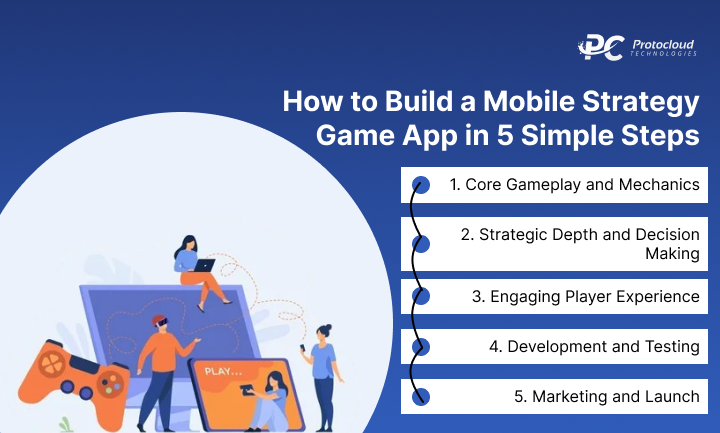 PC Protocloud TECHNOLOGIES

How to Build a Mobile Strategy Game App in 5 Simple Steps

1. Core Gameplay and Mechanics

2. Strategic Depth and Decision Making

3. Engaging Player Experience

4. Development and Testing

5. Marketing and Launch

PLAY...